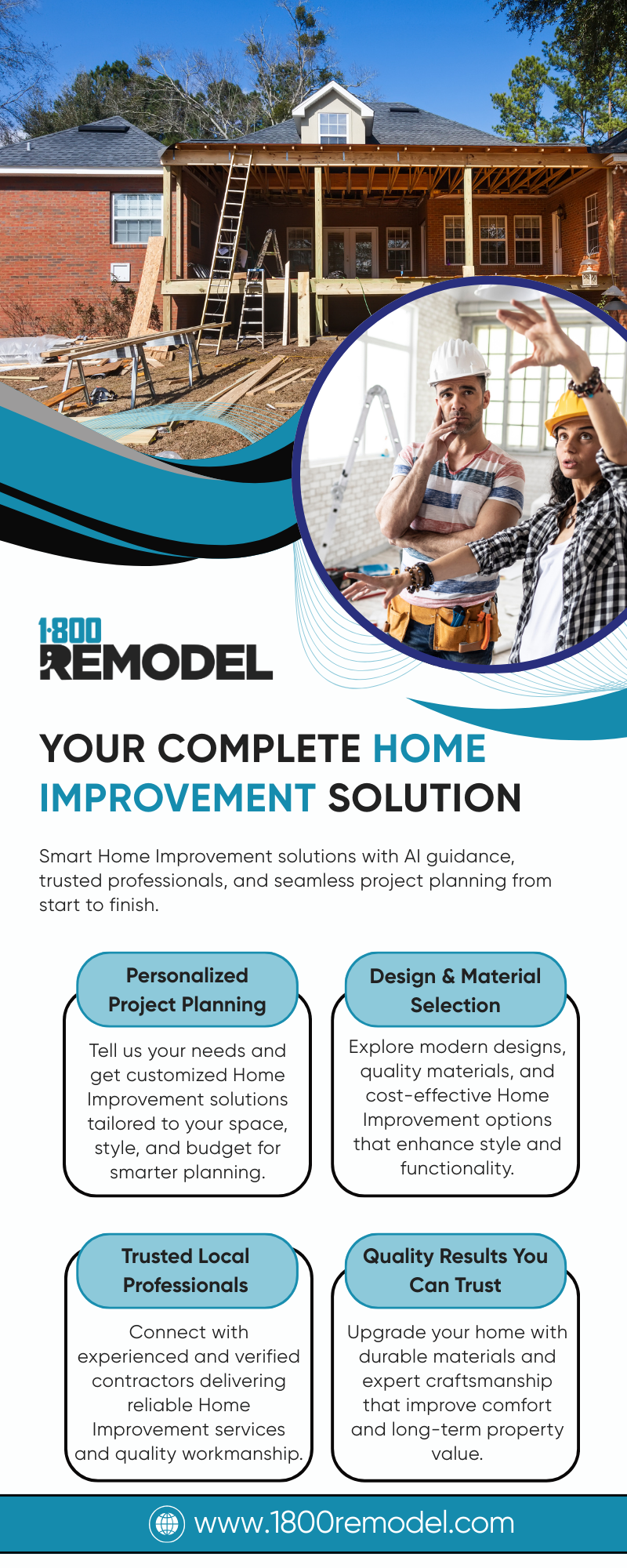 1·800
REMODEL

YOUR COMPLETE HOME IMPROVEMENT SOLUTION

Smart Home Improvement solutions with AI guidance, trusted professionals, and seamless project planning from start to finish.

Personalized Project Planning

Tell us your needs and get customized Home Improvement solutions tailored to your space, style, and budget for smarter planning.

Design & Material Selection

Explore modern designs, quality materials, and cost-effective Home Improvement options that enhance style and functionality.

Trusted Local Professionals

Connect with experienced and verified contractors delivering reliable Home Improvement services and quality workmanship.

Quality Results You Can Trust

Upgrade your home with durable materials and expert craftsmanship that improve comfort and long-term property value.

www.1800remodel.com